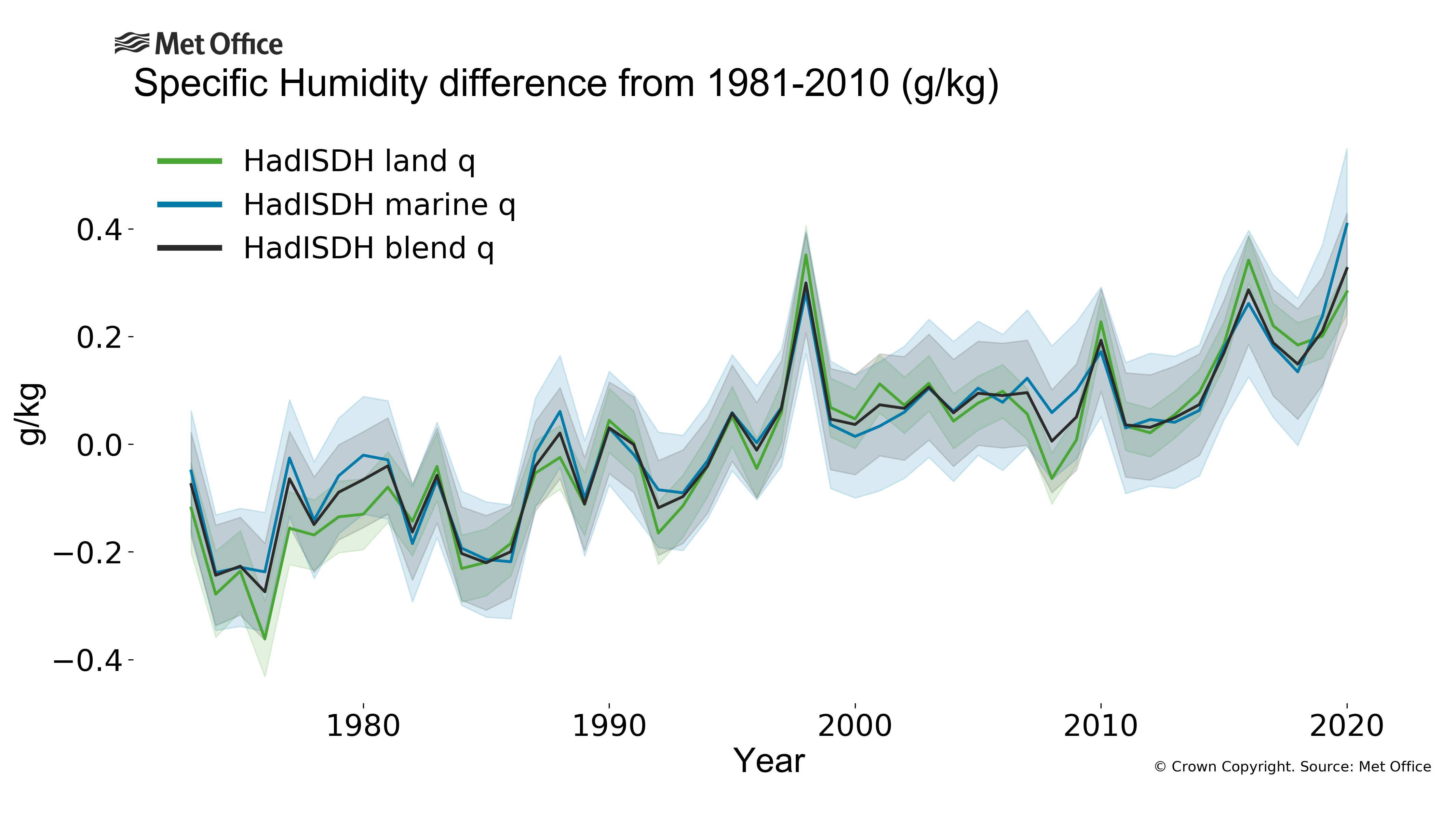 Met Office

Specific Humidity difference from 1981-2010 (g/kg)

HadISDH land q
HadISDH marine q
HadISDH blend q

g/kg

0.4
0.2
0.0
−0.2
−0.4

1980
1990
2000
2010
2020

Year

© Crown Copyright. Source: Met Office